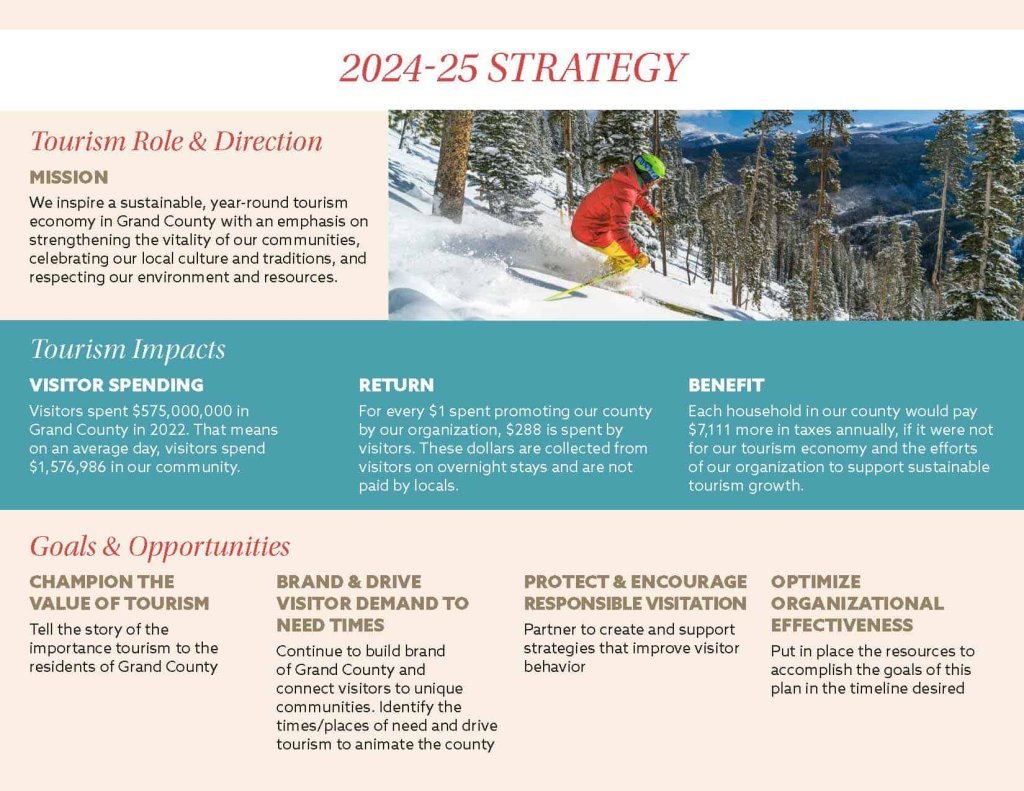 2024-25 STRATEGY

Tourism Role & Direction

MISSION

We inspire a sustainable, year-round tourism economy in Grand County with an emphasis on strengthening the vitality of our communities, celebrating our local culture and traditions, and respecting our environment and resources.

Tourism Impacts

VISITOR SPENDING

Visitors spent $575,000,000 in Grand County in 2022. That means on an average day, visitors spend $1,576,986 in our community.

RETURN

For every $1 spent promoting our county by our organization, $288 is spent by visitors. These dollars are collected from visitors on overnight stays and are not paid by locals.

BENEFIT

Each household in our county would pay $7,111 more in taxes annually, if it were not for our tourism economy and the efforts of our organization to support sustainable tourism growth.

Goals & Opportunities

CHAMPION THE VALUE OF TOURISM

Tell the story of the importance tourism to the residents of Grand County

BRAND & DRIVE VISITOR DEMAND TO NEED TIMES

Continue to build brand of Grand County and connect visitors to unique communities. Identify the times/places of need and drive tourism to animate the county

PROTECT & ENCOURAGE RESPONSIBLE VISITATION

Partner to create and support strategies that improve visitor behavior

OPTIMIZE ORGANIZATIONAL EFFECTIVENESS

Put in place the resources to accomplish the goals of this plan in the timeline desired